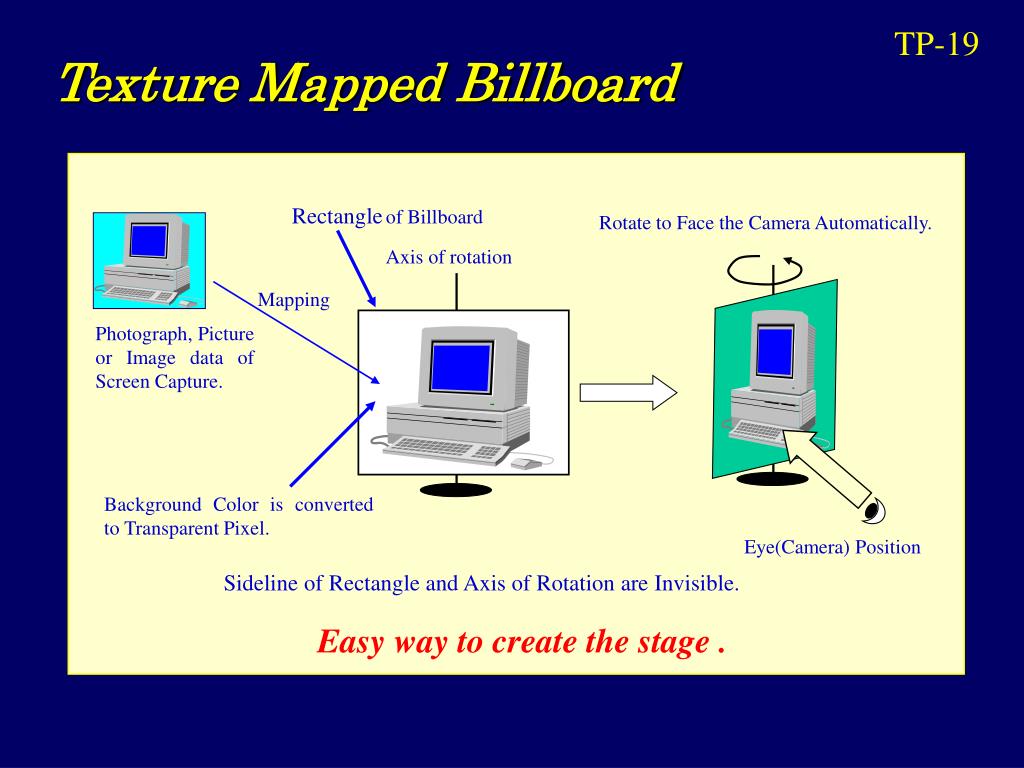 TP-19

Texture Mapped Billboard

Rectangle of Billboard

Rotate to Face the Camera Automatically.

Axis of rotation

Mapping

Photograph, Picture or Image data of Screen Capture.

Background Color is converted to Transparent Pixel.

Eye(Camera) Position

Sideline of Rectangle and Axis of Rotation are Invisible.

Easy way to create the stage .